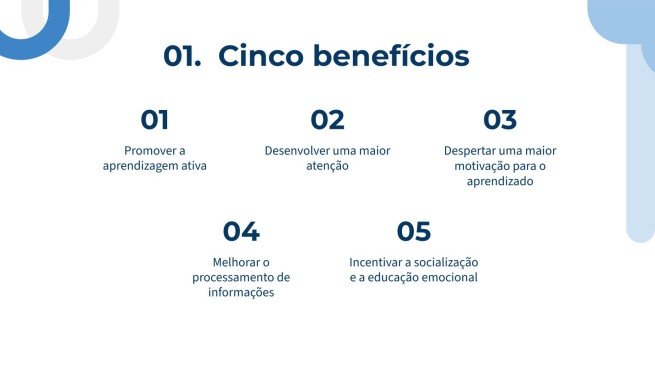 01. Cinco benefícios

01

Promover a aprendizagem ativa

02

Desenvolver uma maior atenção

03

Despertar uma maior motivação para o aprendizado

04

Melhorar o processamento de informações

05

Incentivar a socialização e a educação emocional